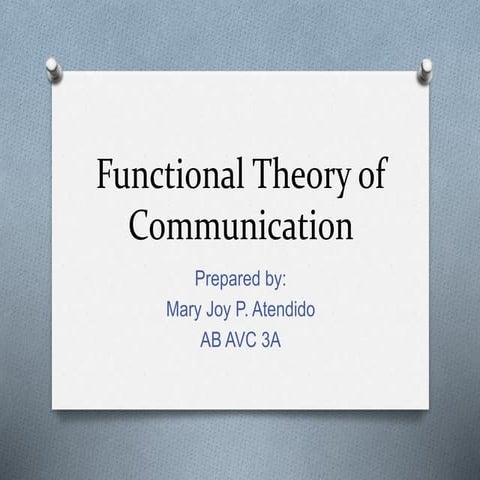 Functional Theory of Communication

Prepared by:
Mary Joy P. Atendido
AB AVC 3A